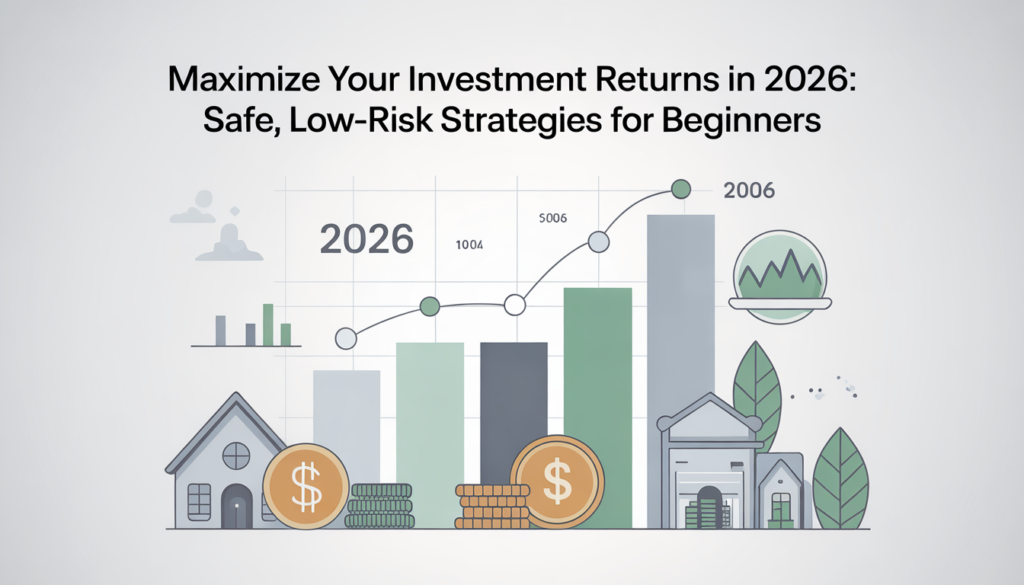 Maximize Your Investment Returns in 2026: Safe, Low-Risk Strategies for Beginners

2026

1004

5006

2006

$

$